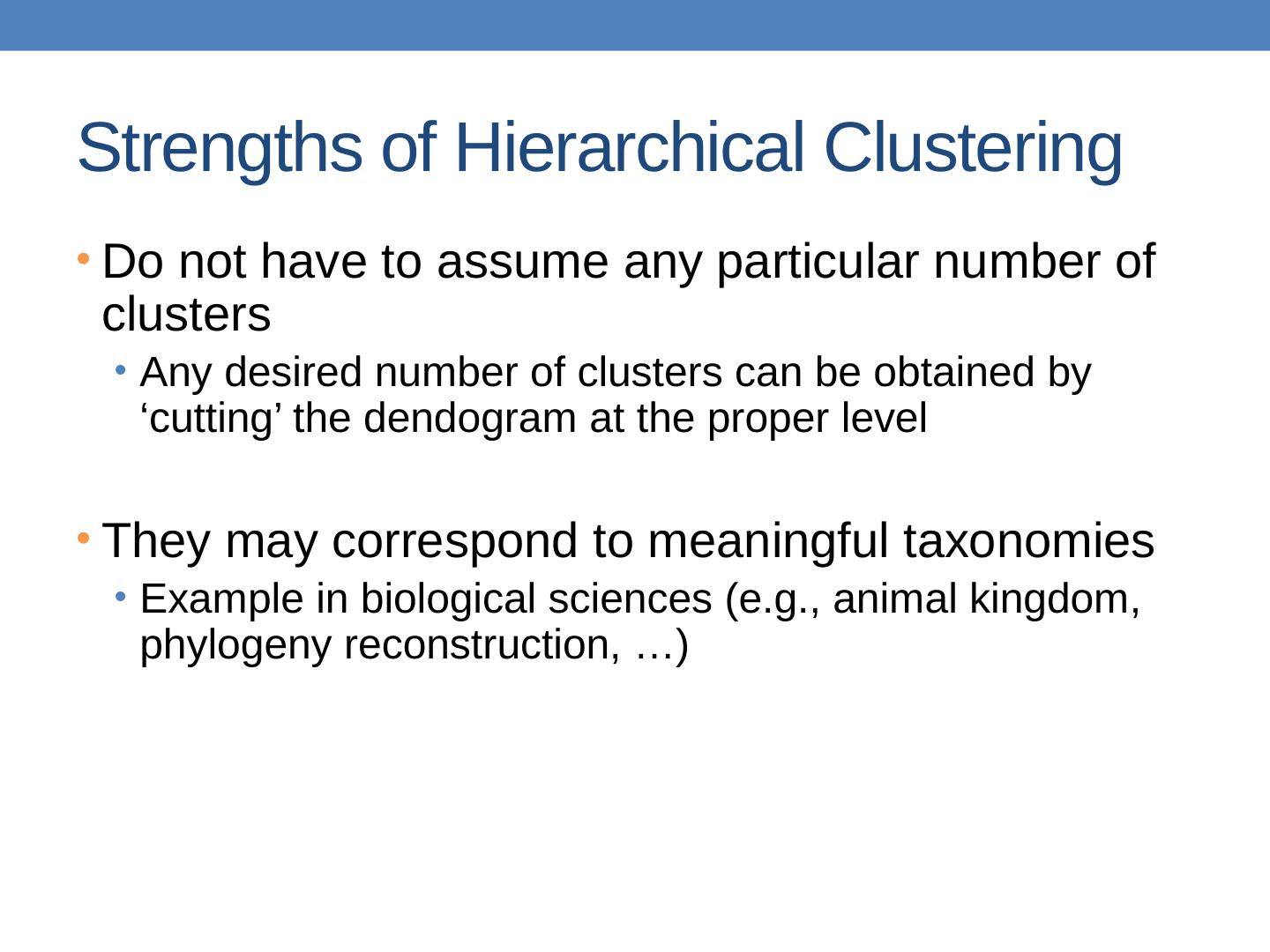 Strengths of Hierarchical Clustering

• Do not have to assume any particular number of clusters

• Any desired number of clusters can be obtained by ‘cutting’ the dendogram at the proper level

• They may correspond to meaningful taxonomies

• Example in biological sciences (e.g., animal kingdom, phylogeny reconstruction, …)